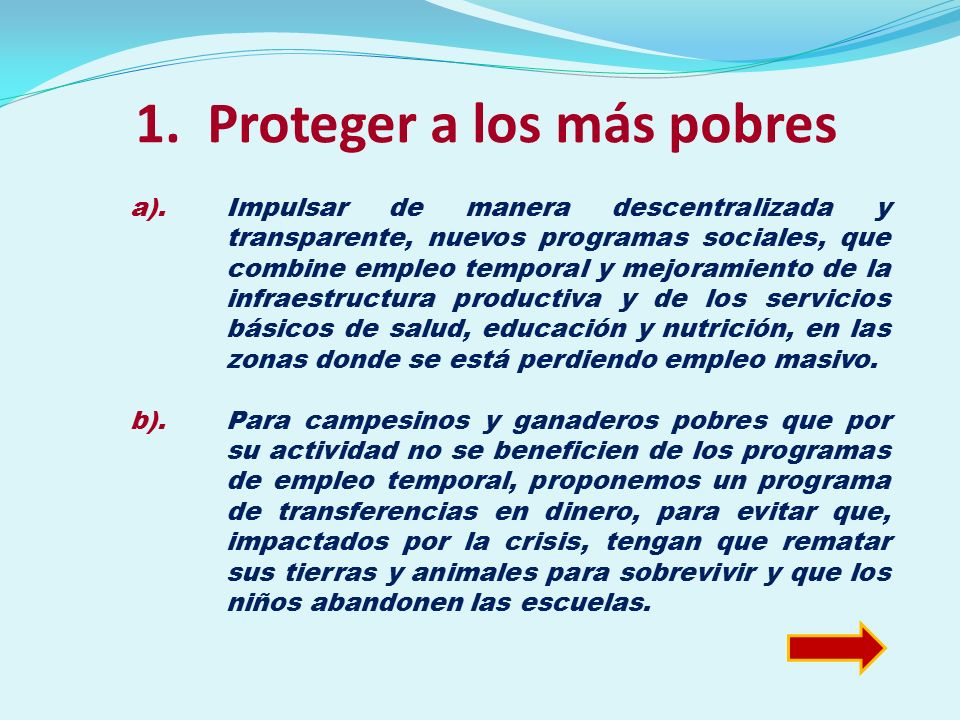 1. Proteger a los más pobres

a). Impulsar de manera descentralizada y transparente, nuevos programas sociales, que combine empleo temporal y mejoramiento de la infraestructura productiva y de los servicios básicos de salud, educación y nutrición, en las zonas donde se está perdiendo empleo masivo.

b). Para campesinos y ganaderos pobres que por su actividad no se beneficien de los programas de empleo temporal, proponemos un programa de transferencias en dinero, para evitar que, impactados por la crisis, tengan que rematar sus tierras y animales para sobrevivir y que los niños abandonen las escuelas.